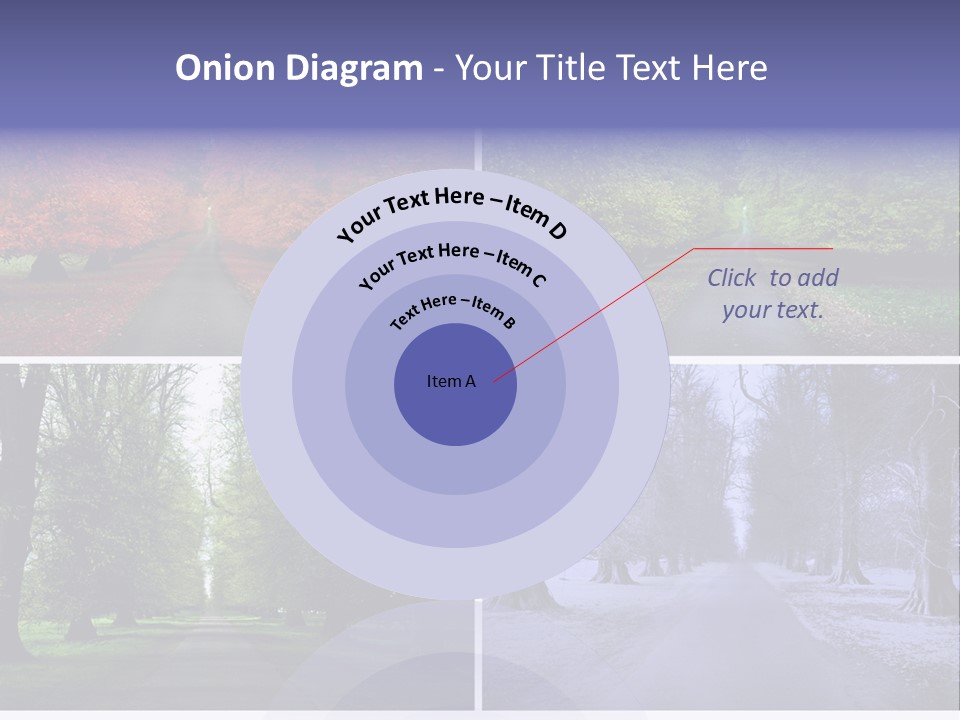 Onion Diagram - Your Title Text Here

Your Text Here – Item D

Your Text Here – Item C

Text Here – Item B

Item A

Click to add your text.